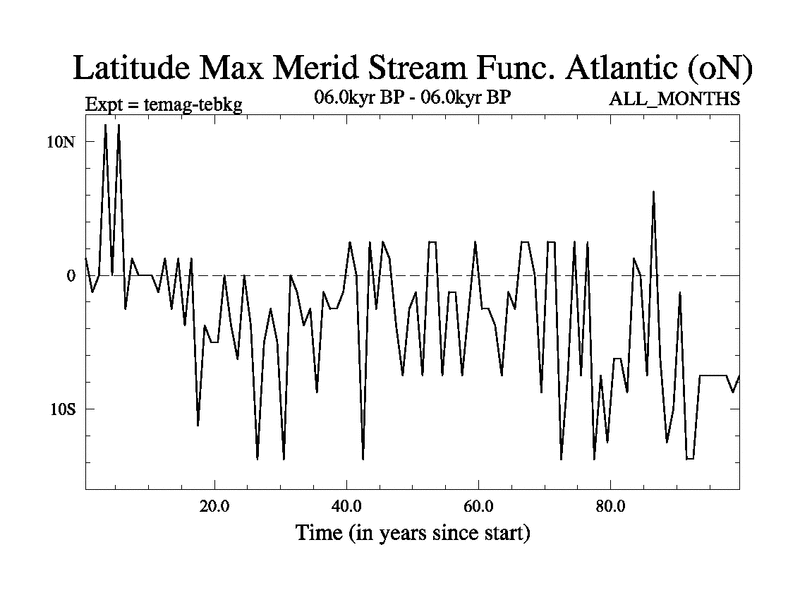 Latitude Max Merid Stream Func. Atlantic (oN)

Expt = temag-tebkg

06.0kyr BP - 06.0kyr BP

ALL_MONTHS

10N

0

10S

20.0

40.0

60.0

80.0

Time (in years since start)